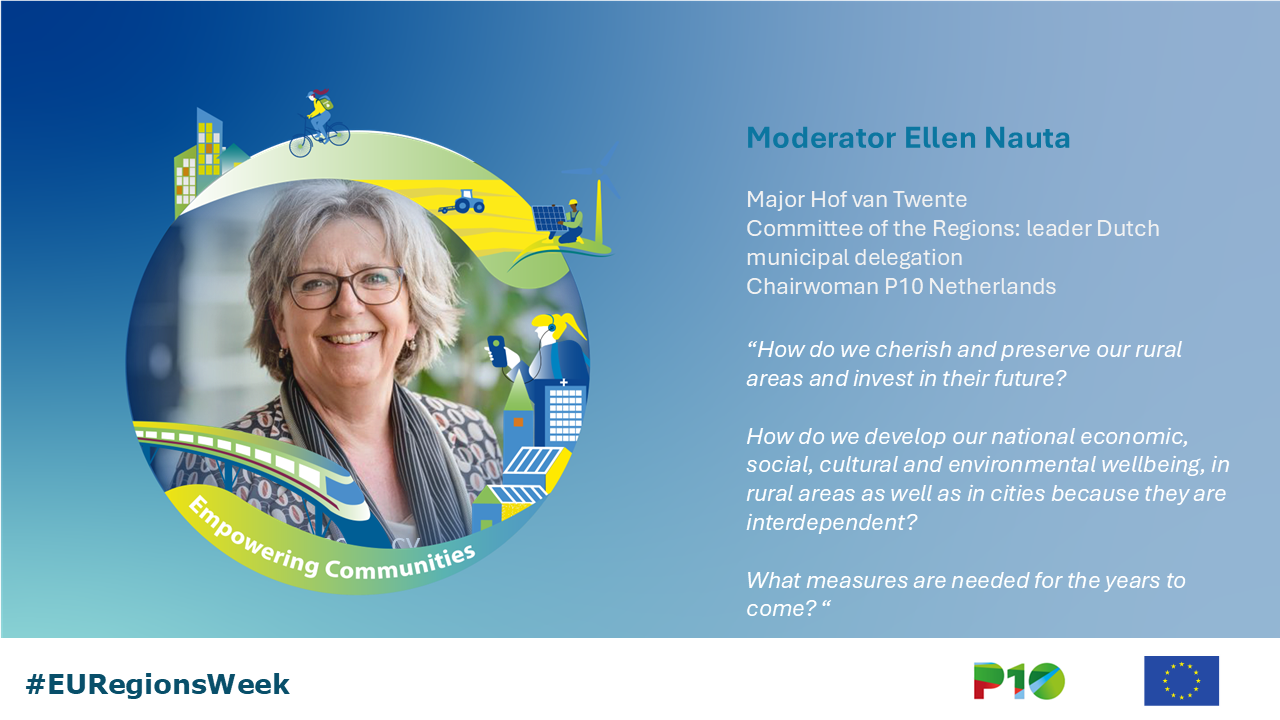 Empowering Communities

Moderator Ellen Nauta

Major Hof van Twente
Committee of the Regions: leader Dutch municipal delegation
Chairwoman P10 Netherlands

“How do we cherish and preserve our rural areas and invest in their future?

How do we develop our national economic, social, cultural and environmental wellbeing, in rural areas as well as in cities because they are interdependent?

What measures are needed for the years to come? “

#EURegionsWeek

P10